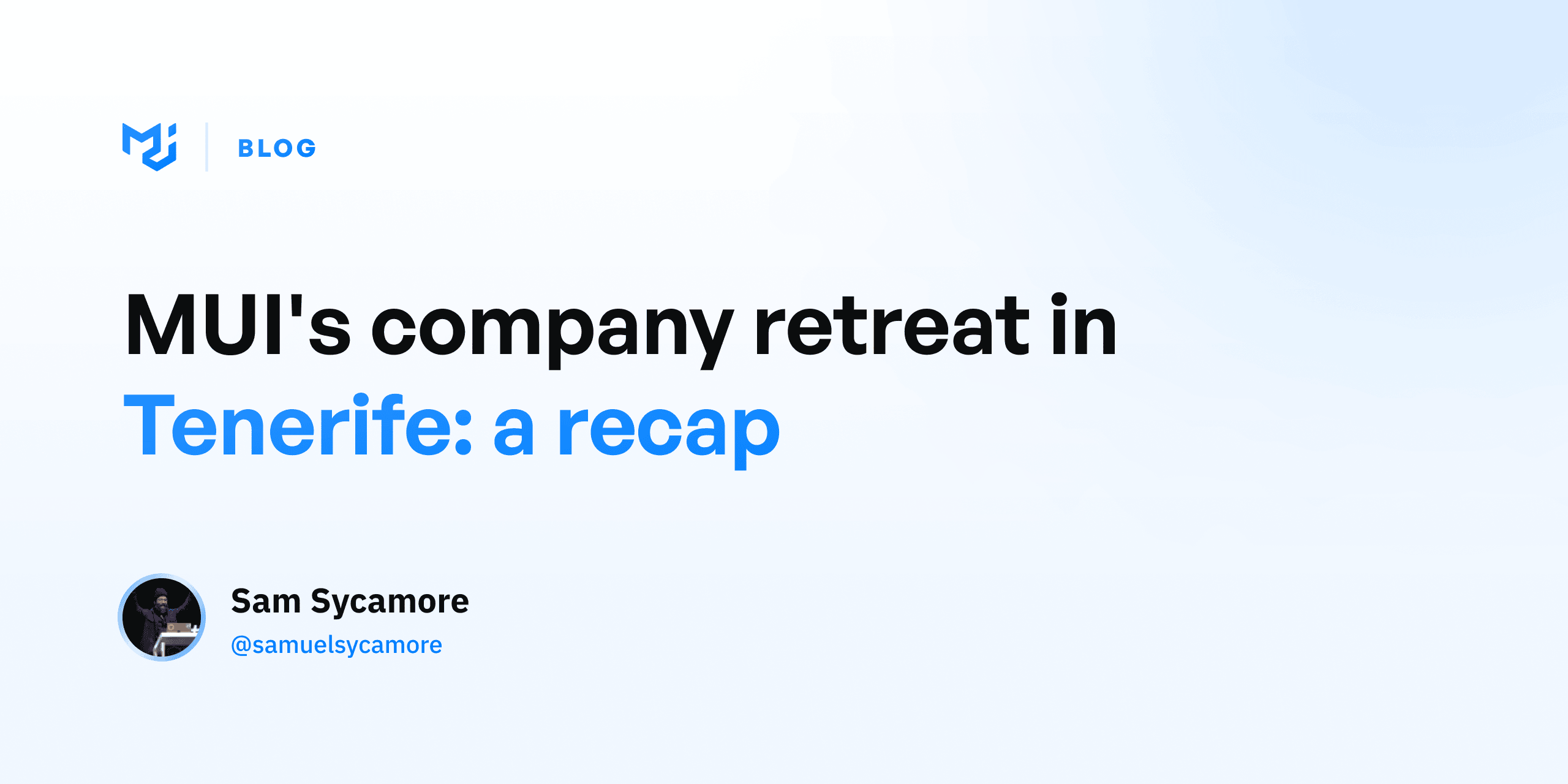 BLOG

MUI's company retreat in Tenerife: a recap

Sam Sycamore
@samuelsycamore